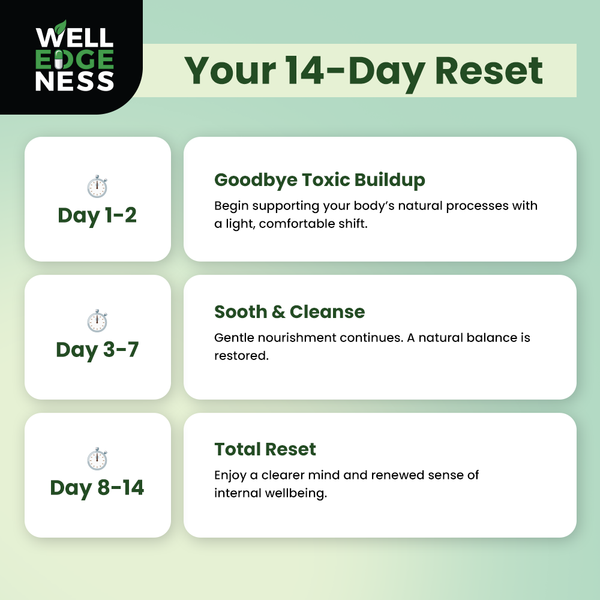 WELL
EDGE
NESS

Your 14-Day Reset

Day 1-2

Goodbye Toxic Buildup

Begin supporting your body's natural processes with a light, comfortable shift.

Day 3-7

Sooth & Cleanse

Gentle nourishment continues. A natural balance is restored.

Day 8-14

Total Reset

Enjoy a clearer mind and renewed sense of internal wellbeing.